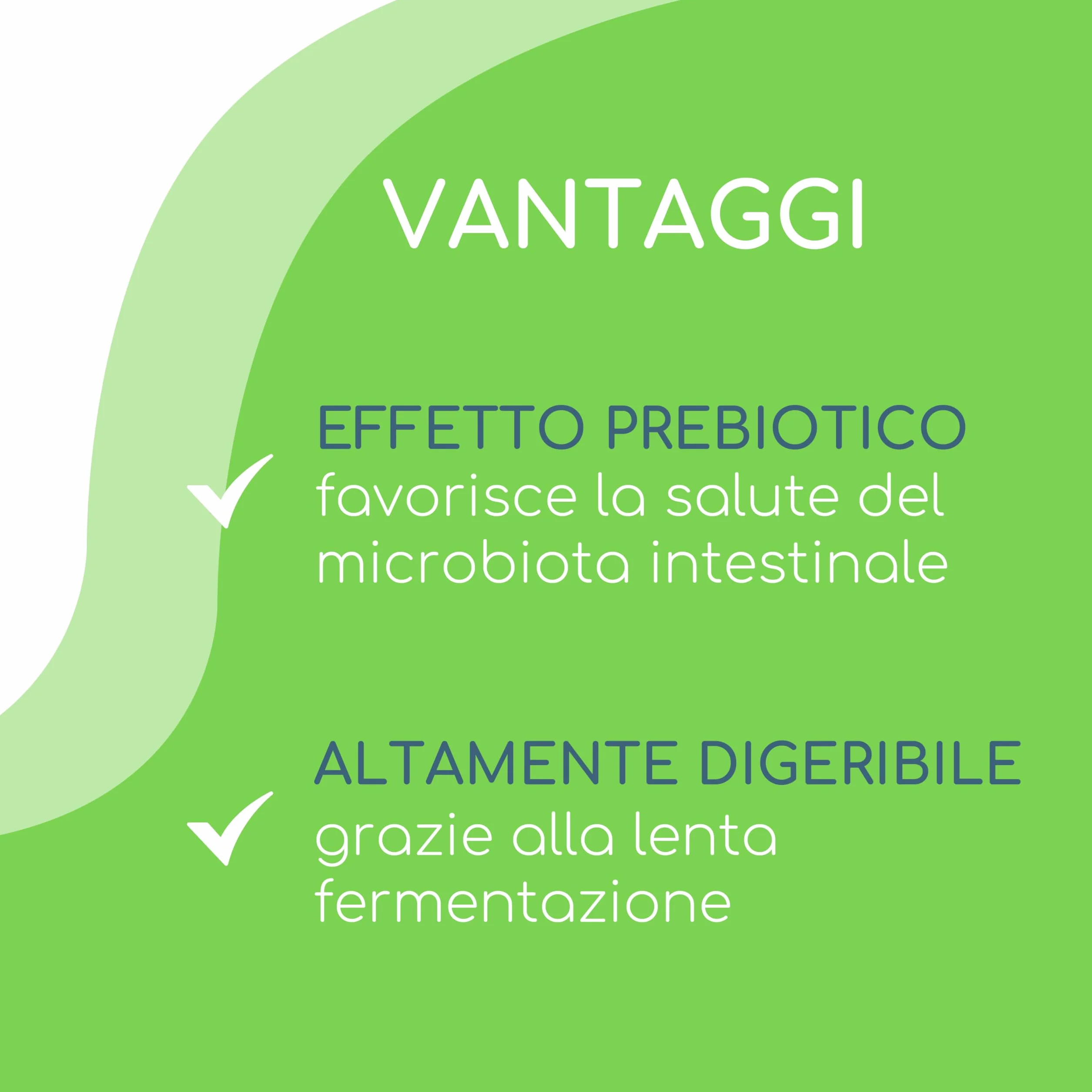 VANTAGGI

EFFETTO PREBIOTICO
favorisce la salute del microbiota intestinale

ALTAMENTE DIGERIBILE
grazie alla lenta fermentazione